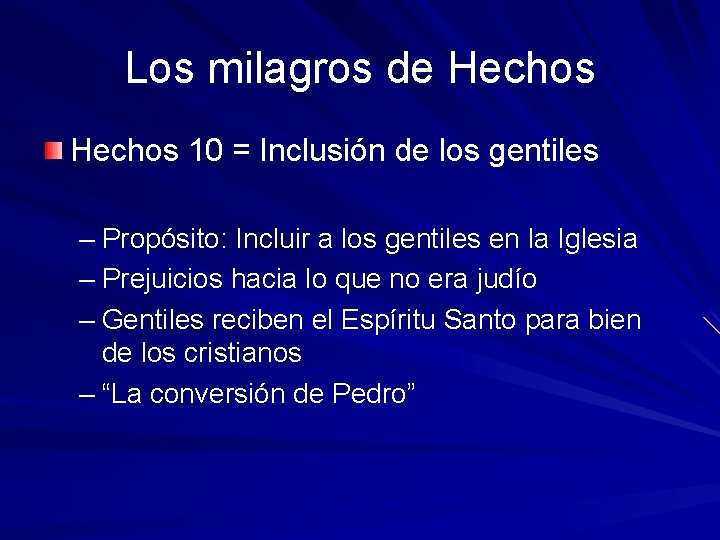 Los milagros de Hechos

Hechos 10 = Inclusión de los gentiles

– Propósito: Incluir a los gentiles en la Iglesia
– Prejuicios hacia lo que no era judío
– Gentiles reciben el Espíritu Santo para bien de los cristianos
– “La conversión de Pedro”